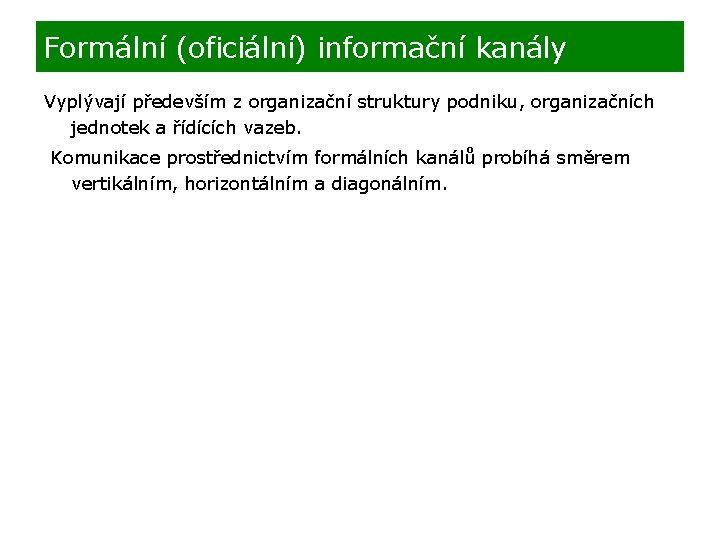 Formální (oficiální) informační kanály

Vyplývají především z organizační struktury podniku, organizačních jednotek a řídících vazeb.

Komunikace prostřednictvím formálních kanálů probíhá směrem vertikálním, horizontálním a diagonálním.